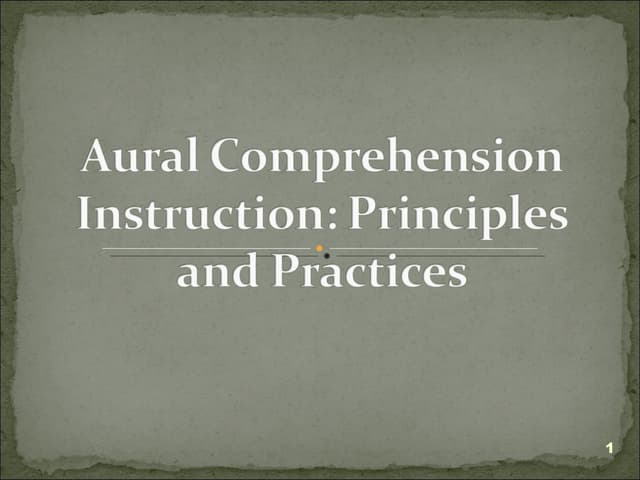 Aural Comprehension Instruction: Principles and Practices

1